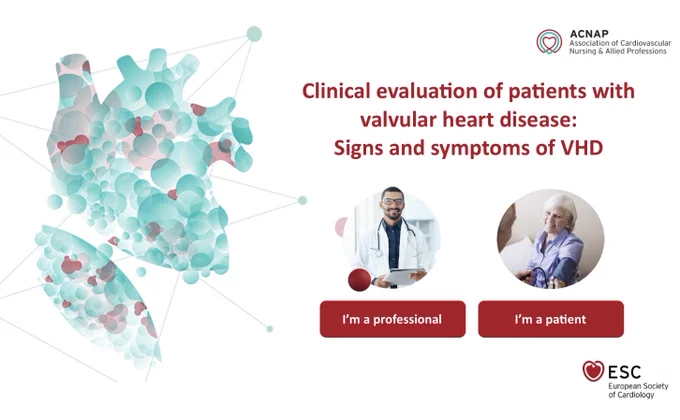 ACNAP
Association of Cardiovascular Nursing & Allied Professions

Clinical evaluation of patients with valvular heart disease: Signs and symptoms of VHD

I'm a professional

I'm a patient

ESC
European Society of Cardiology